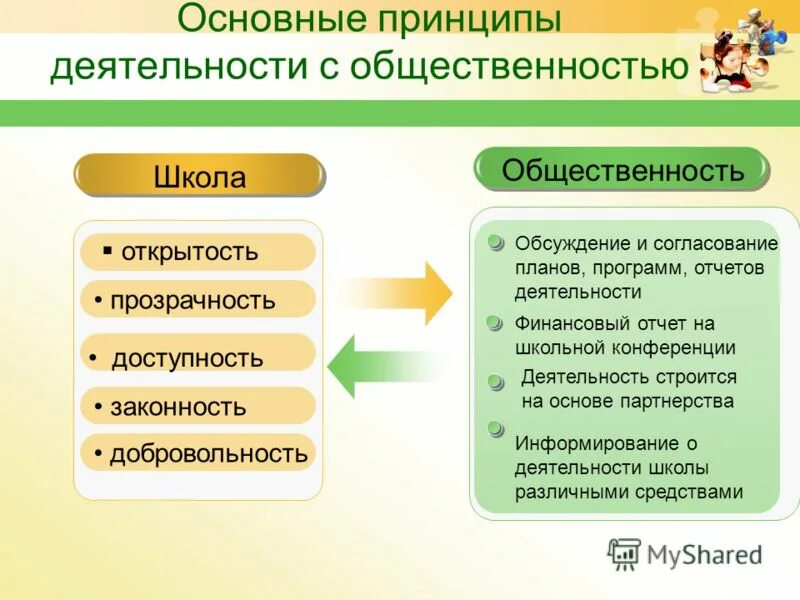 Основные принципы деятельности с общественностью

Школа

▪ открытость

• прозрачность

• доступность

• законность

• добровольность

Общественность

Обсуждение и согласование планов, программ, отчетов деятельности

Финансовый отчет на школьной конференции

Деятельность строится на основе партнерства

Информирование о деятельности школы различными средствами

MyShared